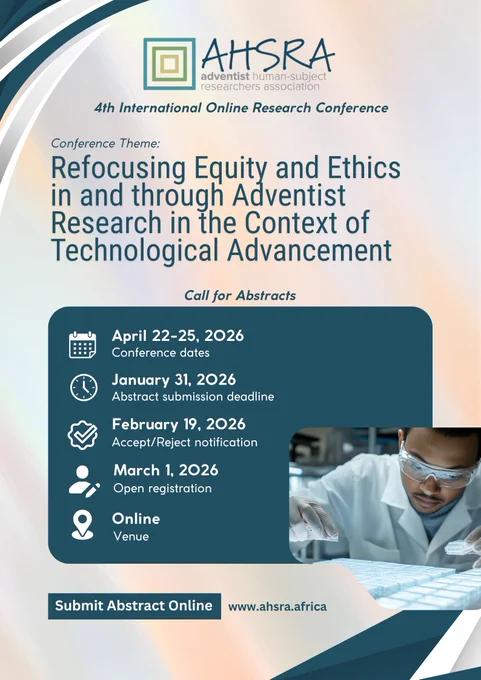 AHSRA
adventist human-subject researchers association

4th International Online Research Conference

Conference Theme:

Refocusing Equity and Ethics in and through Adventist Research in the Context of Technological Advancement

Call for Abstracts

April 22-25, 2026
Conference dates

January 31, 2026
Abstract submission deadline

February 19, 2026
Accept/Reject notification

March 1, 2026
Open registration

Online
Venue

Submit Abstract Online

www.ahsra.africa